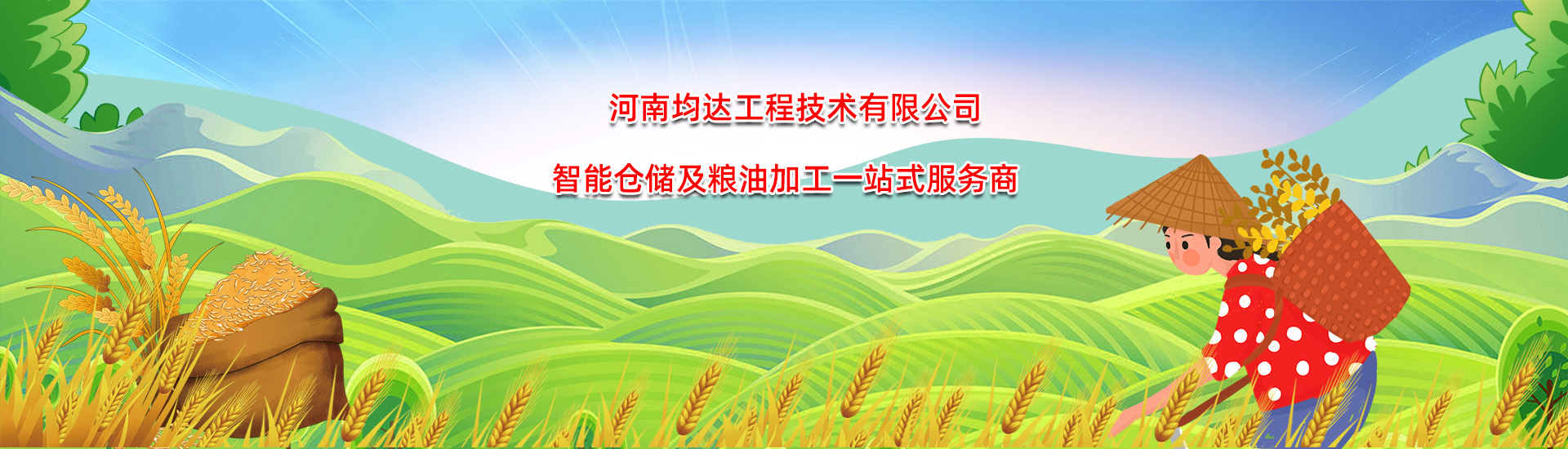 河南均达工程技术有限公司

智能仓储及粮油加工一站式服务商